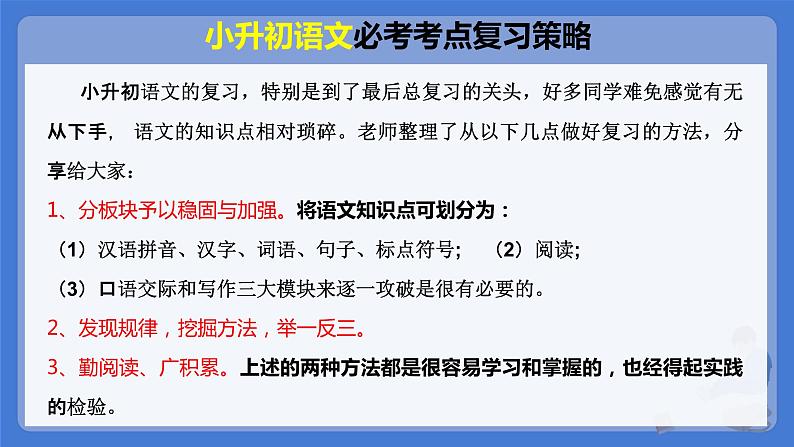 小升初语文必考考点复习策略

小升初语文的复习，特别是到了最后总复习的关头，好多同学难免感觉有无从下手， 语文的知识点相对琐碎。老师整理了从以下几点做好复习的方法，分享给大家：

1、分板块予以稳固与加强。将语文知识点可划分为：

（1）汉语拼音、汉字、词语、句子、标点符号； （2）阅读；

（3）口语交际和写作三大模块来逐一攻破是很有必要的。

2、发现规律，挖掘方法，举一反三。

3、勤阅读、广积累。上述的两种方法都是很容易学习和掌握的，也经得起实践的检验。